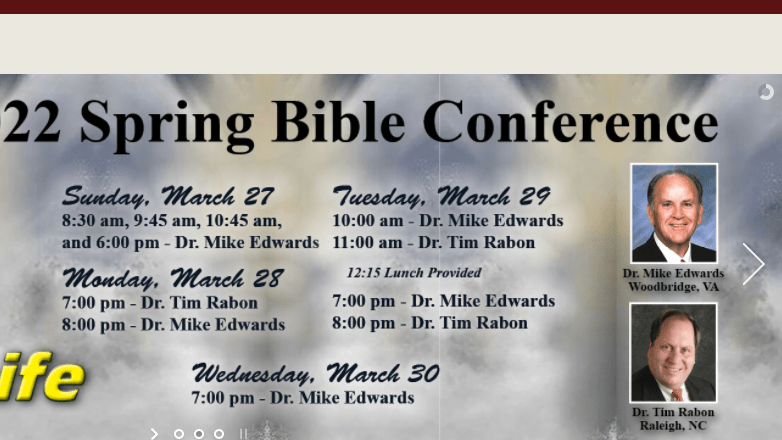 22 Spring Bible Conference

Sunday, March 27
8:30 am, 9:45 am, 10:45 am, and 6:00 pm - Dr. Mike Edwards

Monday, March 28
7:00 pm - Dr. Tim Rabon
8:00 pm - Dr. Mike Edwards

Tuesday, March 29
10:00 am - Dr. Mike Edwards
11:00 am - Dr. Tim Rabon

12:15 Lunch Provided

7:00 pm - Dr. Mike Edwards
8:00 pm - Dr. Tim Rabon

Wednesday, March 30
7:00 pm - Dr. Mike Edwards

ife

Dr. Mike Edwards
Woodbridge, VA

Dr. Tim Rabon
Raleigh, NC